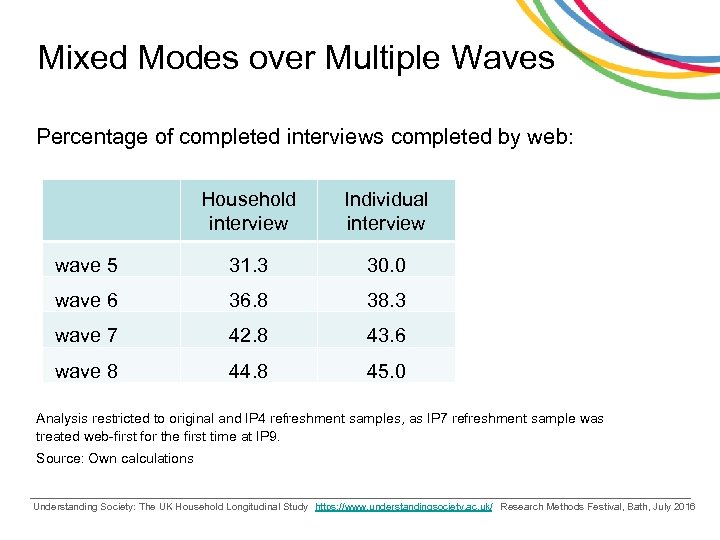 Mixed Modes over Multiple Waves

Percentage of completed interviews completed by web:

| | Household interview | Individual interview |
|---|---|---|
| wave 5 | 31.3 | 30.0 |
| wave 6 | 36.8 | 38.3 |
| wave 7 | 42.8 | 43.6 |
| wave 8 | 44.8 | 45.0 |

Analysis restricted to original and IP4 refreshment samples, as IP7 refreshment sample was treated web-first for the first time at IP9.

Source: Own calculations

Understanding Society: The UK Household Longitudinal Study https://www.understandingsociety.ac.uk/ Research Methods Festival, Bath, July 2016